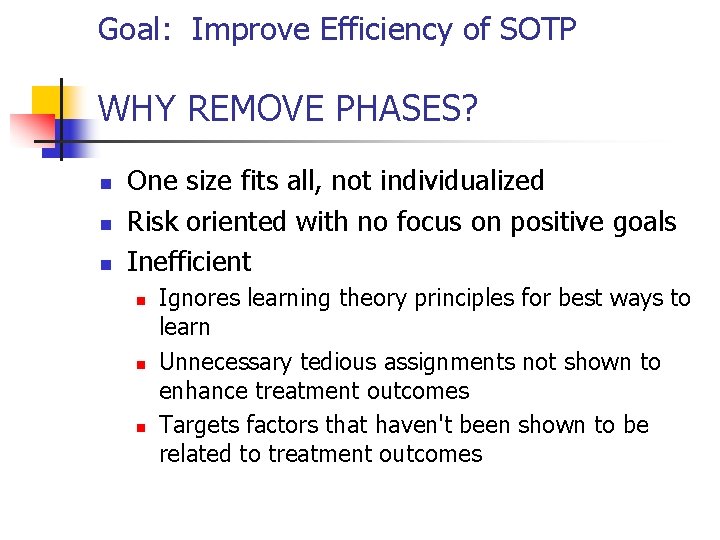 Goal: Improve Efficiency of SOTP

WHY REMOVE PHASES?

- One size fits all, not individualized
- Risk oriented with no focus on positive goals
- Inefficient
  - Ignores learning theory principles for best ways to learn
  - Unnecessary tedious assignments not shown to enhance treatment outcomes
  - Targets factors that haven't been shown to be related to treatment outcomes